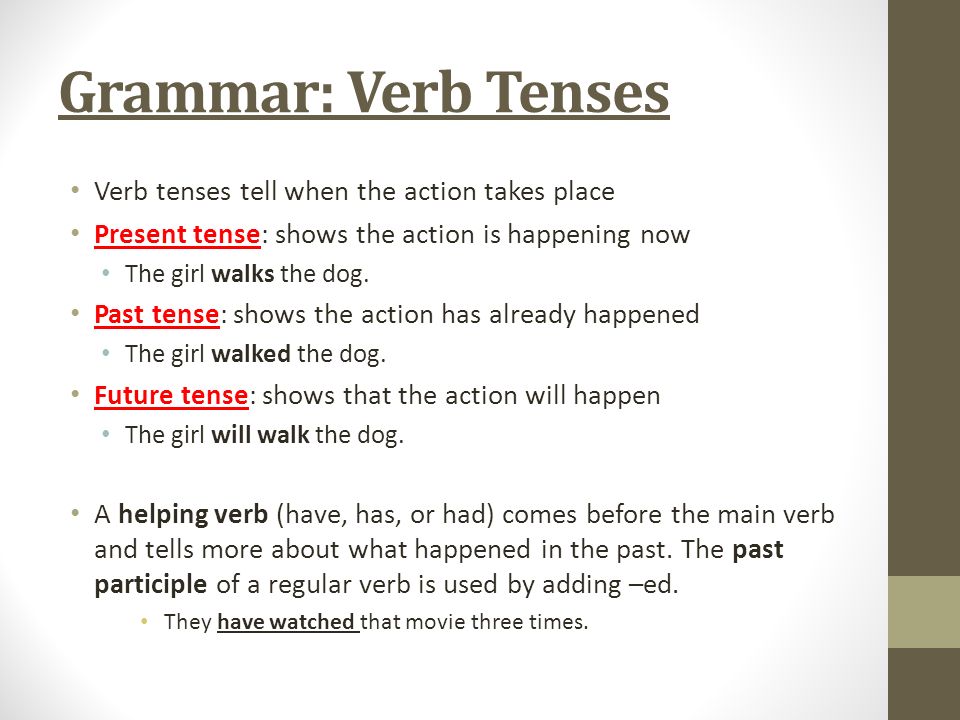 Grammar: Verb Tenses

• Verb tenses tell when the action takes place
• Present tense: shows the action is happening now
  • The girl walks the dog.
• Past tense: shows the action has already happened
  • The girl walked the dog.
• Future tense: shows that the action will happen
  • The girl will walk the dog.

• A helping verb (have, has, or had) comes before the main verb and tells more about what happened in the past. The past participle of a regular verb is used by adding –ed.
  • They have watched that movie three times.